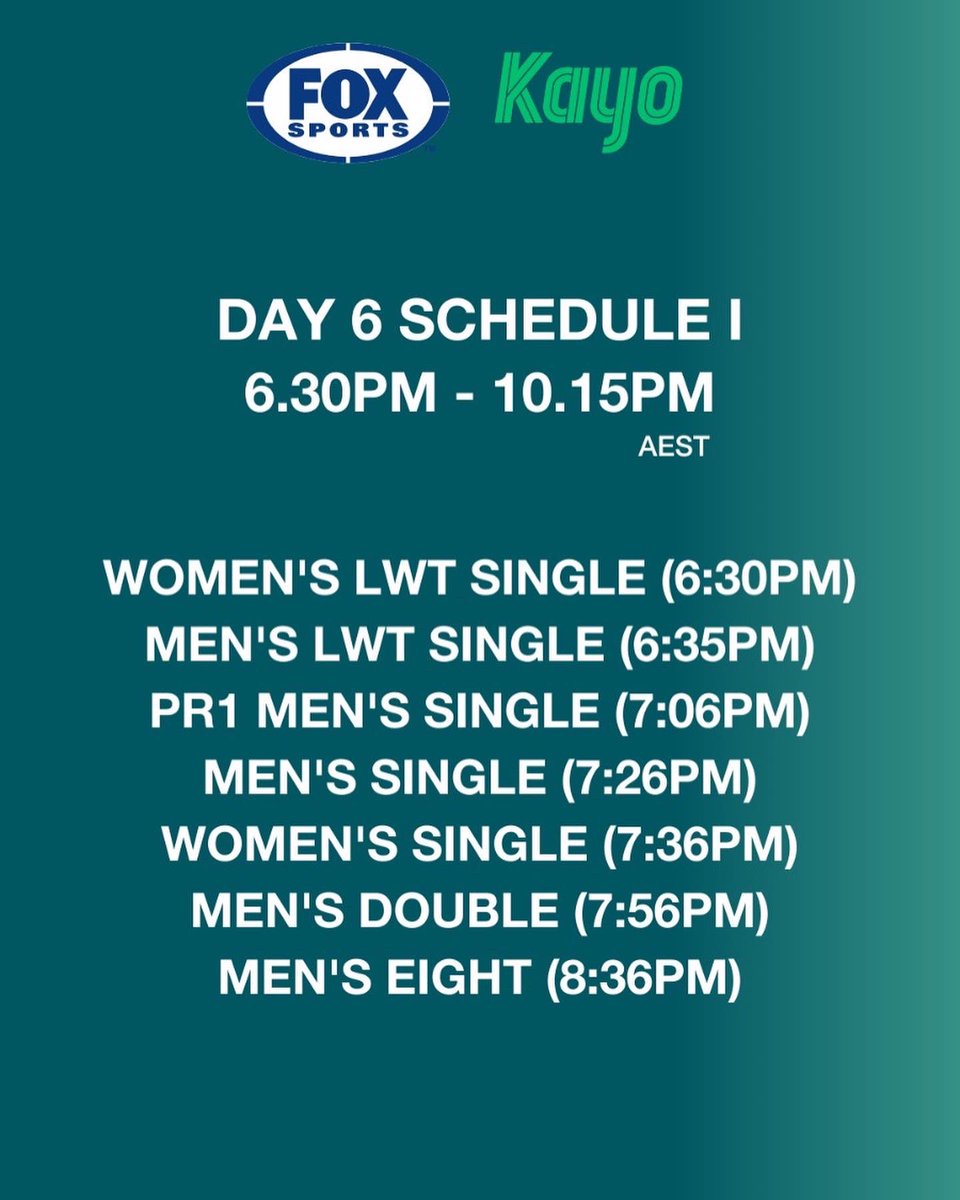 FOX SPORTS

Kayo

DAY 6 SCHEDULE I
6.30PM - 10.15PM
AEST

WOMEN'S LWT SINGLE (6:30PM)
MEN'S LWT SINGLE (6:35PM)
PR1 MEN'S SINGLE (7:06PM)
MEN'S SINGLE (7:26PM)
WOMEN'S SINGLE (7:36PM)
MEN'S DOUBLE (7:56PM)
MEN'S EIGHT (8:36PM)